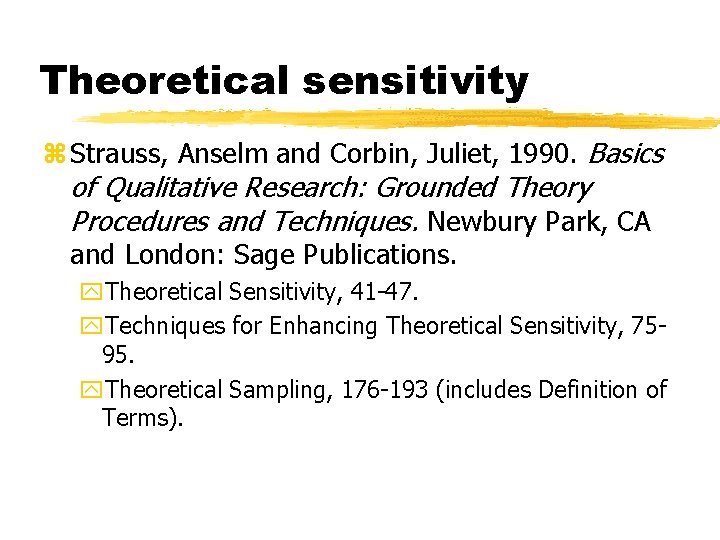 Theoretical sensitivity

Strauss, Anselm and Corbin, Juliet, 1990. Basics of Qualitative Research: Grounded Theory Procedures and Techniques. Newbury Park, CA and London: Sage Publications.

Theoretical Sensitivity, 41-47.

Techniques for Enhancing Theoretical Sensitivity, 75-95.

Theoretical Sampling, 176-193 (includes Definition of Terms).